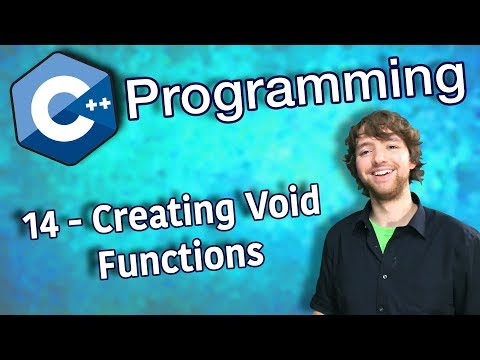 C++ Programming

14 - Creating Void Functions